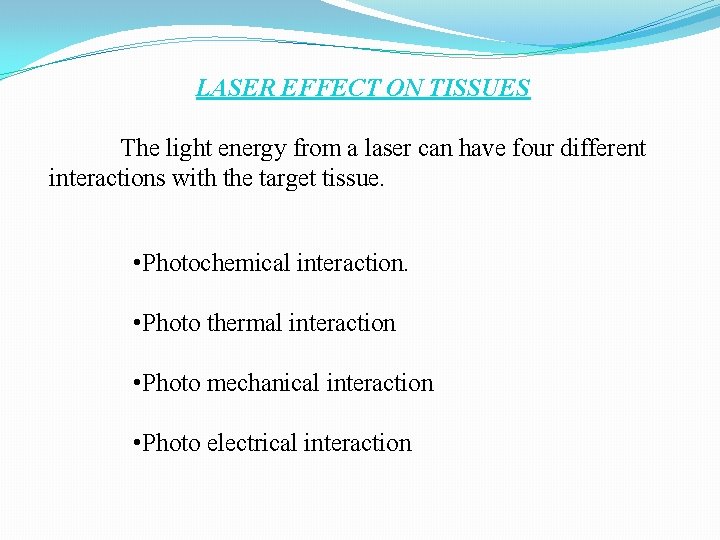 LASER EFFECT ON TISSUES

The light energy from a laser can have four different interactions with the target tissue.

•Photochemical interaction.

•Photo thermal interaction

•Photo mechanical interaction

•Photo electrical interaction